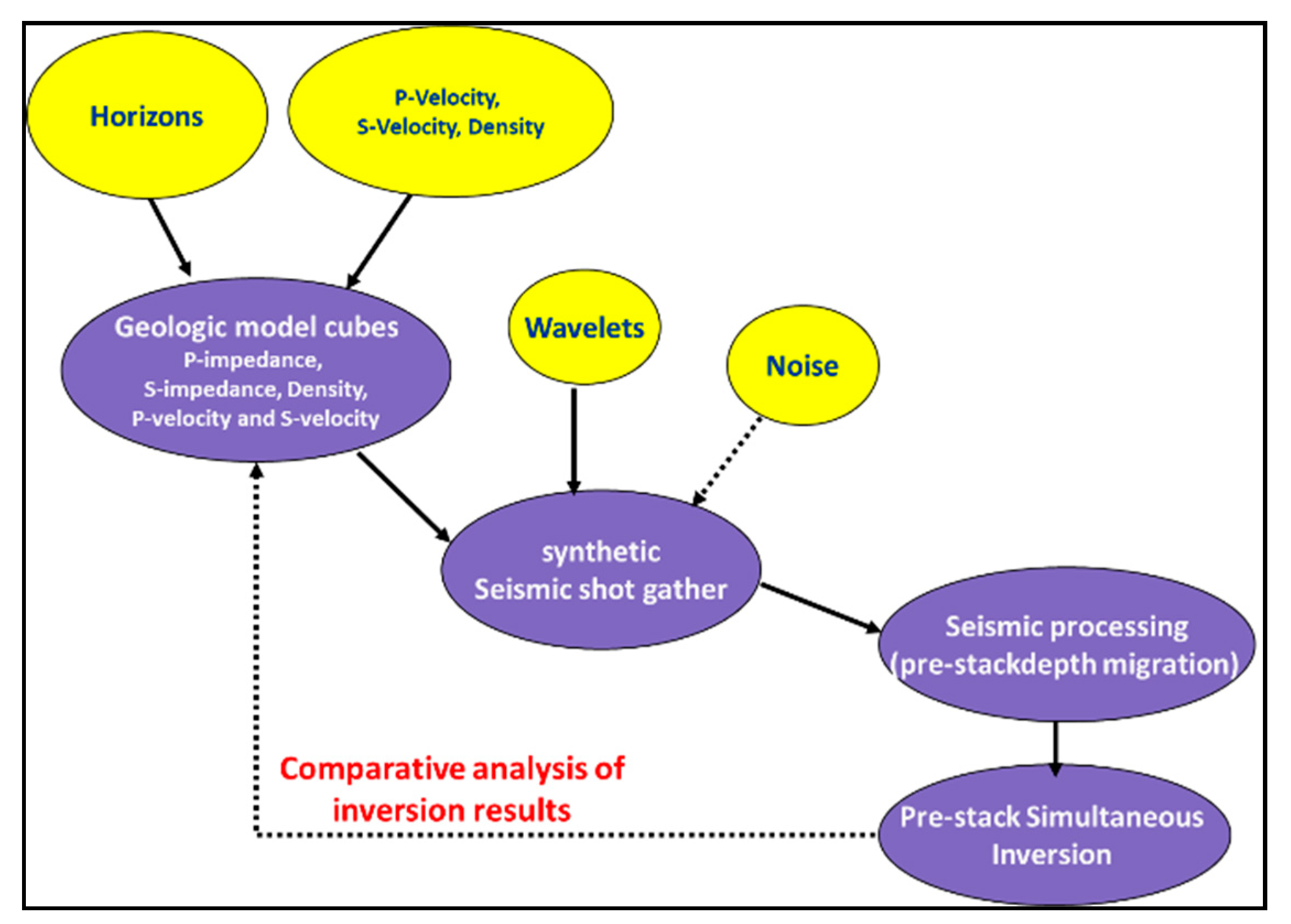 Horizons

P-Velocity, S-Velocity, Density

Geologic model cubes
P-impedance, S-impedance, Density, P-velocity and S-velocity

Wavelets

Noise

synthetic
Seismic shot gather

Seismic processing
(pre-stackdepth migration)

Comparative analysis of inversion results

Pre-stack Simultaneous Inversion